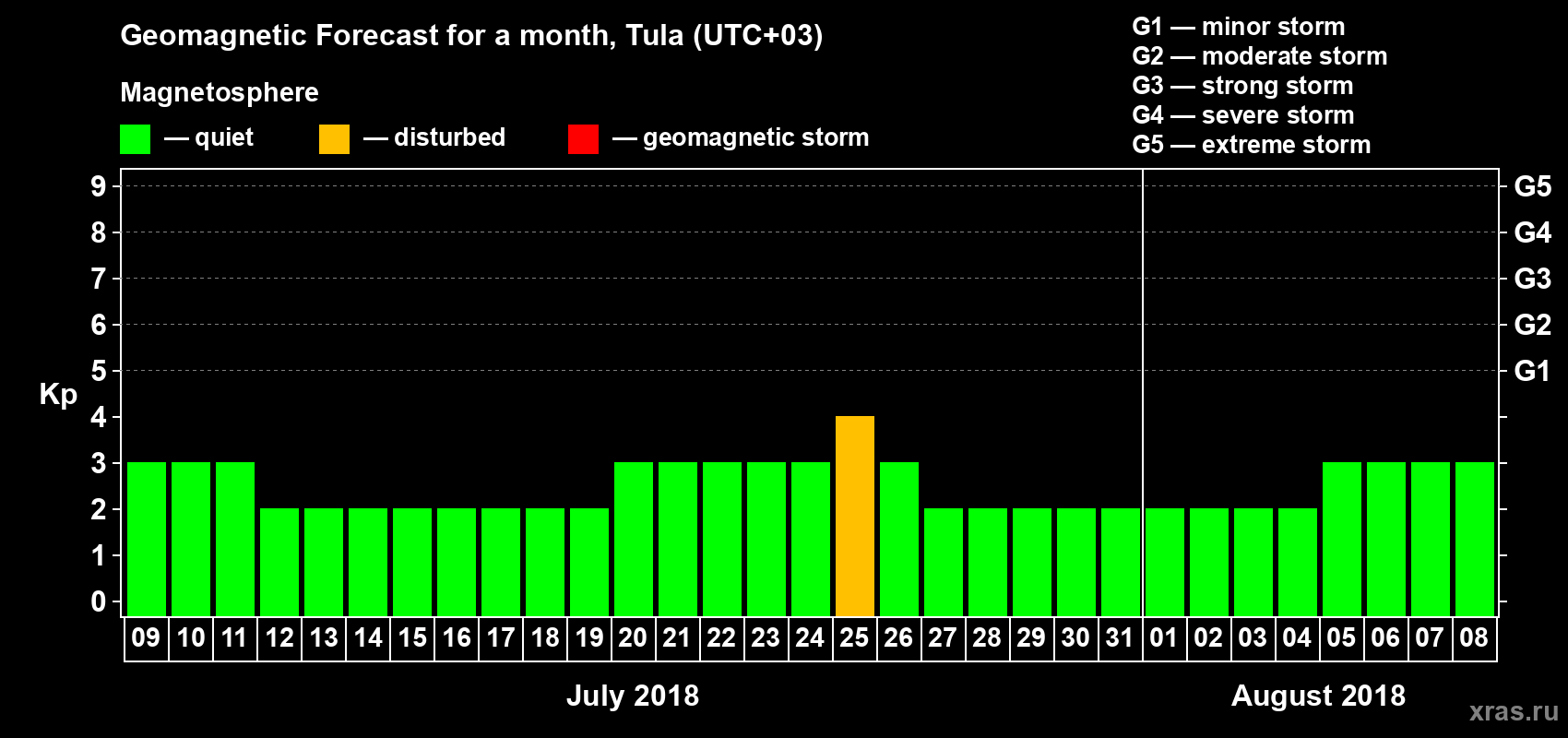 Geomagnetic Forecast for a month, Tula (UTC+03)

Magnetosphere

— quiet — disturbed — geomagnetic storm

G1 — minor storm
G2 — moderate storm
G3 — strong storm
G4 — severe storm
G5 — extreme storm

Kp

9 8 7 6 5 4 3 2 1 0

G5 G4 G3 G2 G1

09 10 11 12 13 14 15 16 17 18 19 20 21 22 23 24 25 26 27 28 29 30 31 01 02 03 04 05 06 07 08

July 2018

August 2018

xras.ru